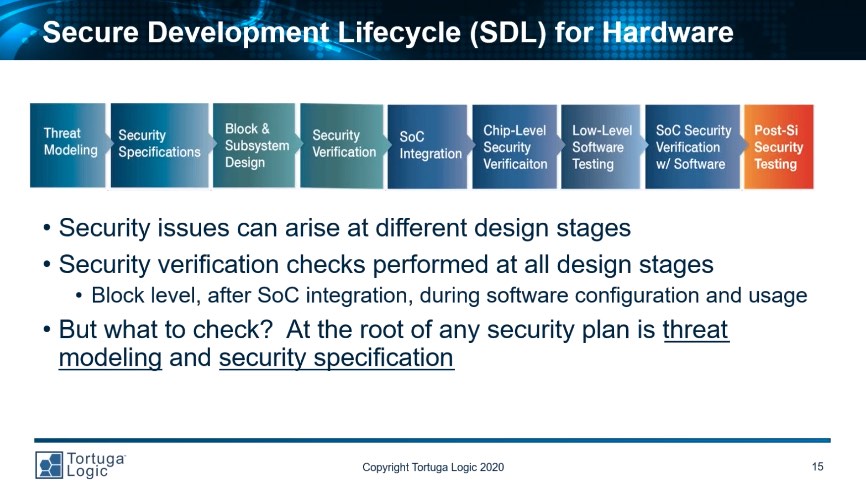 Secure Development Lifecycle (SDL) for Hardware

Threat Modeling

Security Specifications

Block & Subsystem Design

Security Verification

SoC Integration

Chip-Level Security Verificaiton

Low-Level Software Testing

SoC Security Verification w/ Software

Post-Si Security Testing

• Security issues can arise at different design stages
• Security verification checks performed at all design stages
 • Block level, after SoC integration, during software configuration and usage
• But what to check? At the root of any security plan is threat modeling and security specification

Tortuga Logic

Copyright Tortuga Logic 2020

15